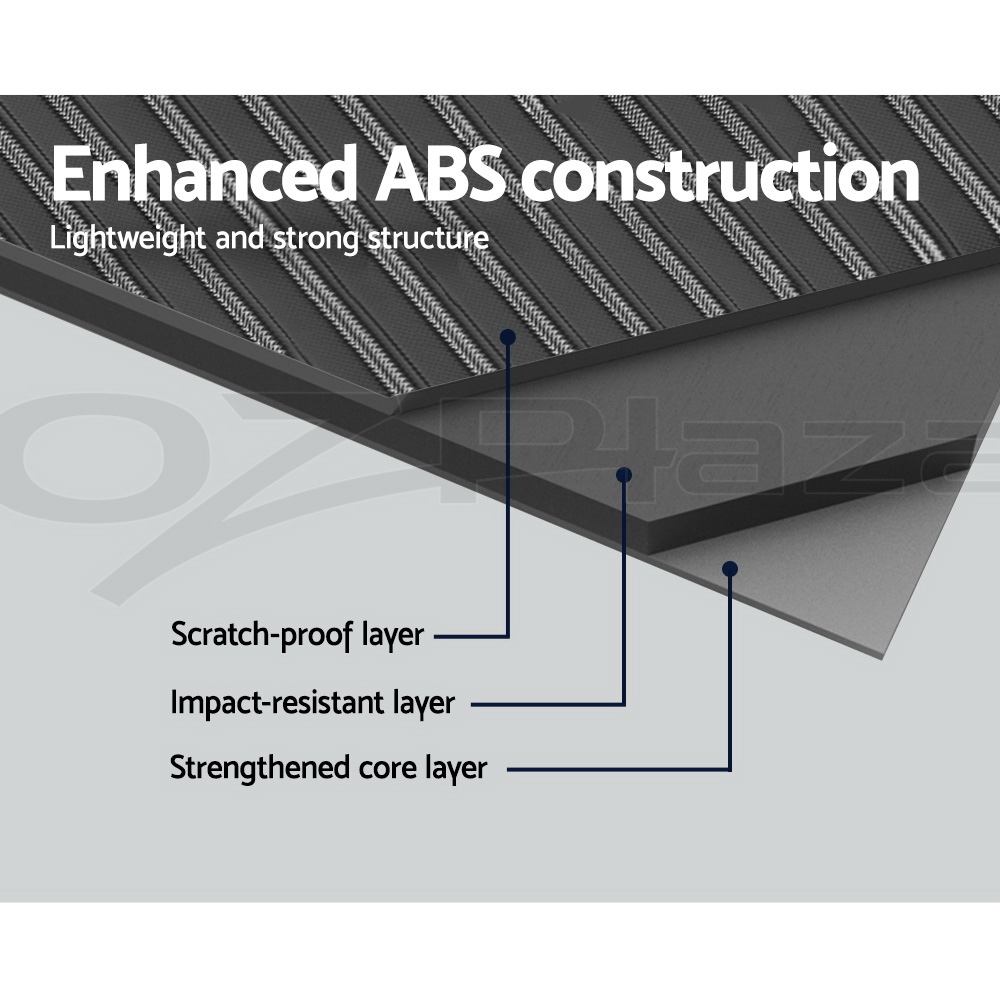 Enhanced ABS construction
Lightweight and strong structure

OZPlaza

Scratch-proof layer
Impact-resistant layer
Strengthened core layer